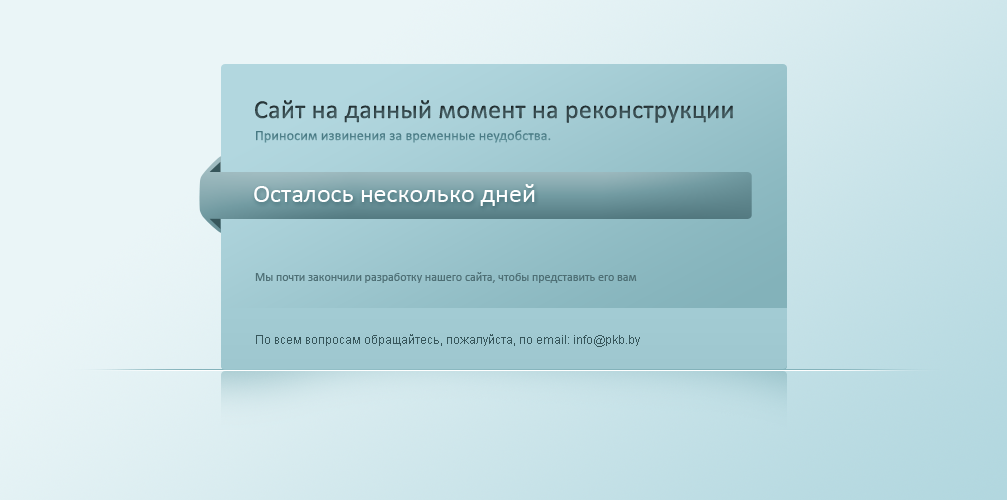 Сайт на данный момент на реконструкции
Приносим извинения за временные неудобства.

Осталось несколько дней

Мы почти закончили разработку нашего сайта, чтобы представить его вам

По всем вопросам обращайтесь, пожалуйста, по email: info@pkb.by